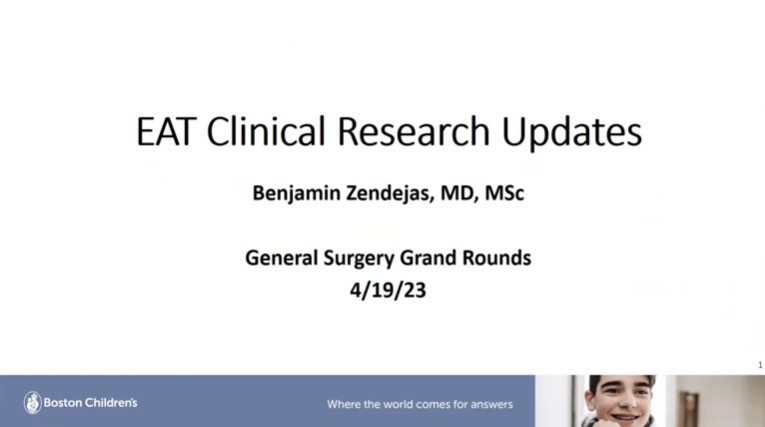 EAT Clinical Research Updates

Benjamin Zendejas, MD, MSc

General Surgery Grand Rounds
4/19/23

1

Boston Children's

Where the world comes for answers